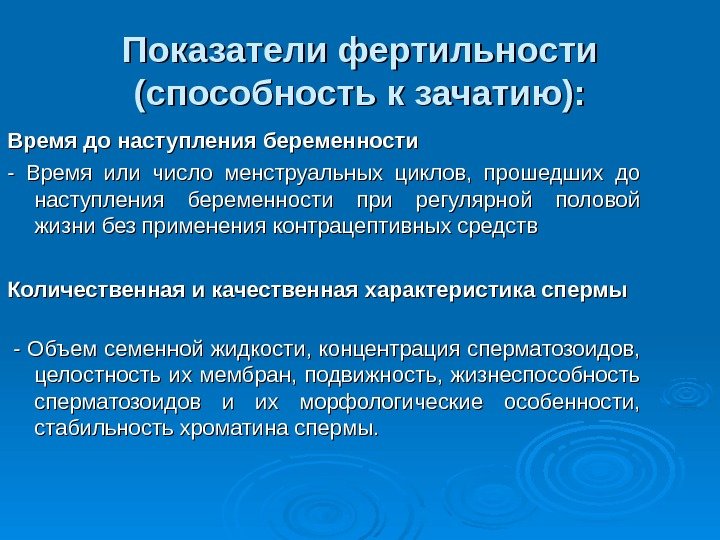 Показатели фертильности (способность к зачатию):

Время до наступления беременности

- Время или число менструальных циклов, прошедших до наступления беременности при регулярной половой жизни без применения контрацептивных средств

Количественная и качественная характеристика спермы

- Объем семенной жидкости, концентрация сперматозоидов, целостность их мембран, подвижность, жизнеспособность сперматозоидов и их морфологические особенности, стабильность хроматина спермы.